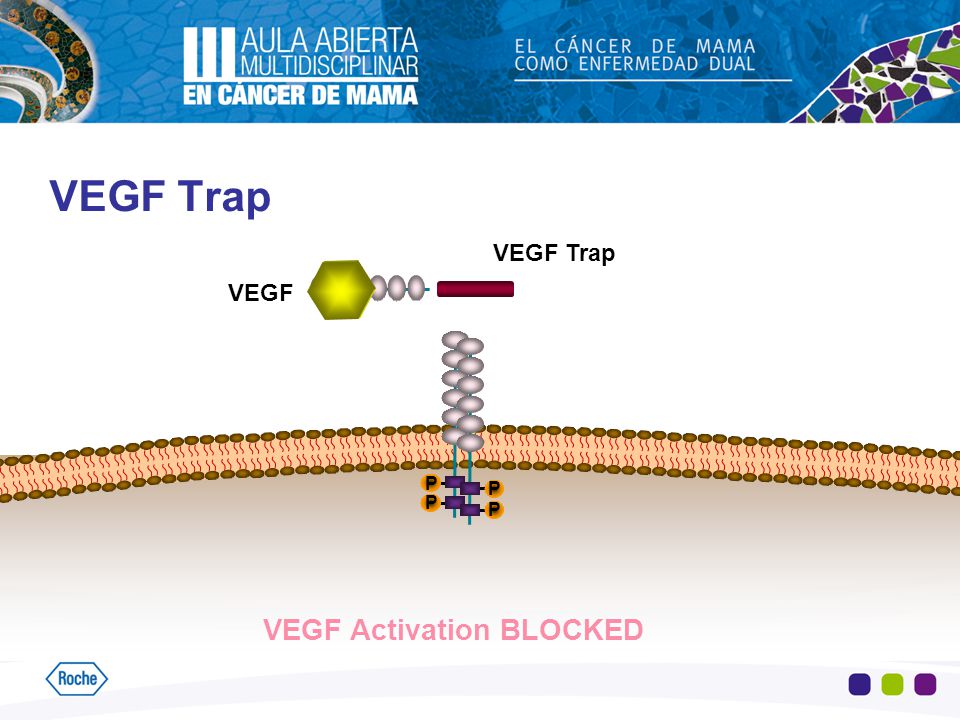 III AULA ABIERTA MULTIDISCIPLINAR EN CÁNCER DE MAMA

EL CÁNCER DE MAMA COMO ENFERMEDAD DUAL

VEGF Trap

VEGF Trap

VEGF

P P P P

VEGF Activation BLOCKED

Roche